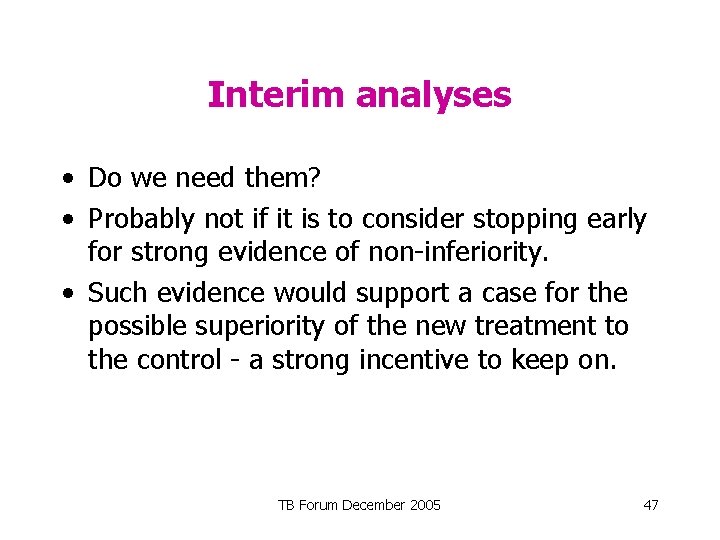 Interim analyses

• Do we need them?

• Probably not if it is to consider stopping early for strong evidence of non-inferiority.

• Such evidence would support a case for the possible superiority of the new treatment to the control - a strong incentive to keep on.

TB Forum December 2005

47